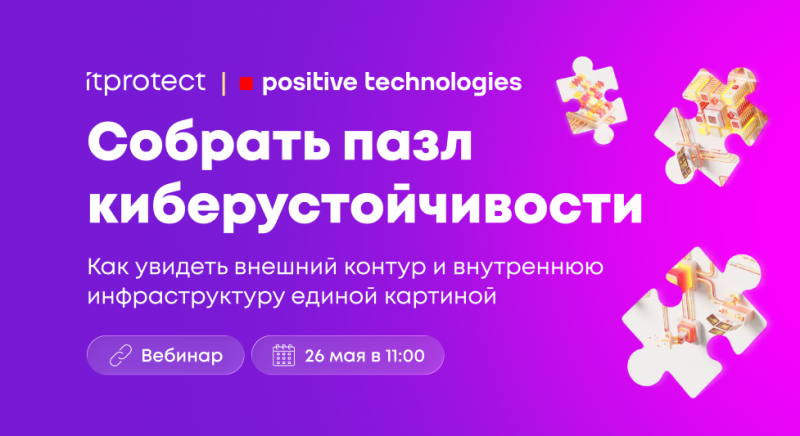 itprotect | positive technologies

Собрать пазл киберустойчивости

Как увидеть внешний контур и внутреннюю инфраструктуру единой картиной

Вебинар

26 мая в 11:00